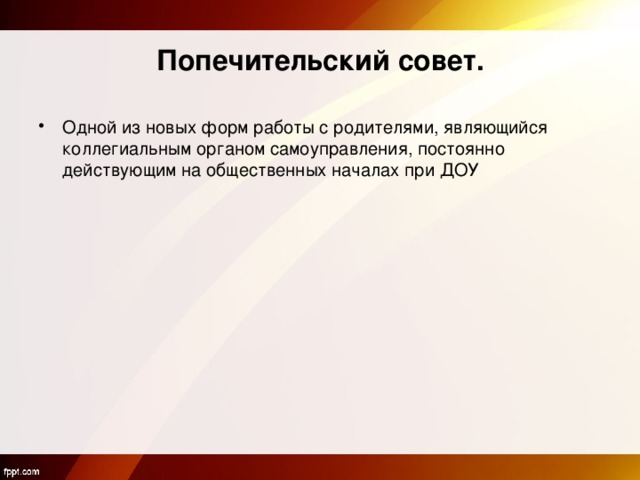 Попечительский совет.

• Одной из новых форм работы с родителями, являющийся коллегиальным органом самоуправления, постоянно действующим на общественных началах при ДОУ

fppt.com